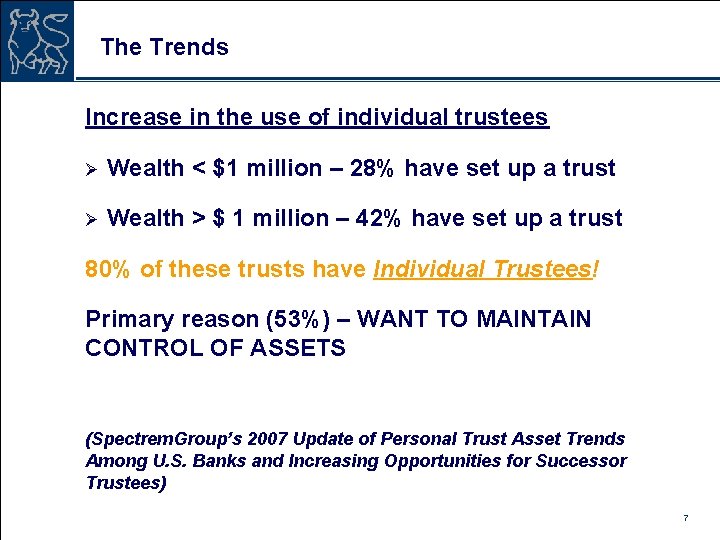 The Trends

Increase in the use of individual trustees

➢ Wealth < \$1 million – 28% have set up a trust

➢ Wealth > \$ 1 million – 42% have set up a trust

80% of these trusts have Individual Trustees!

Primary reason (53%) – WANT TO MAINTAIN CONTROL OF ASSETS

(SpectremGroup's 2007 Update of Personal Trust Asset Trends Among U.S. Banks and Increasing Opportunities for Successor Trustees)

7